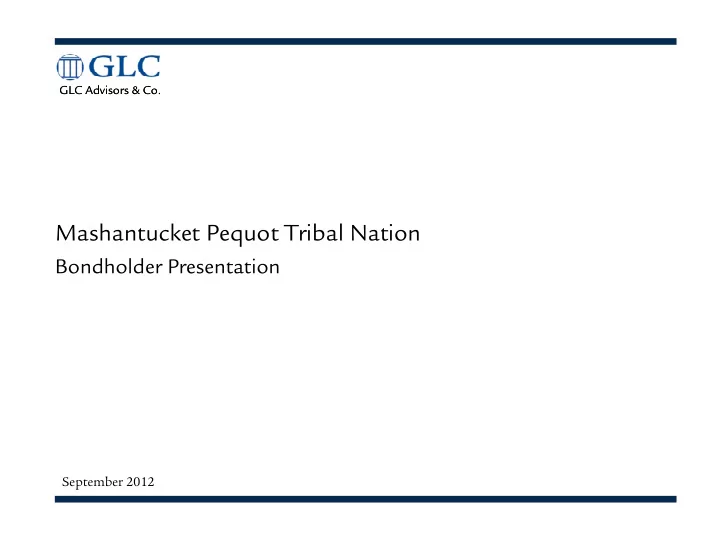 GLC
GLC Advisors & Co.

Mashantucket Pequot Tribal Nation
Bondholder Presentation

September 2012